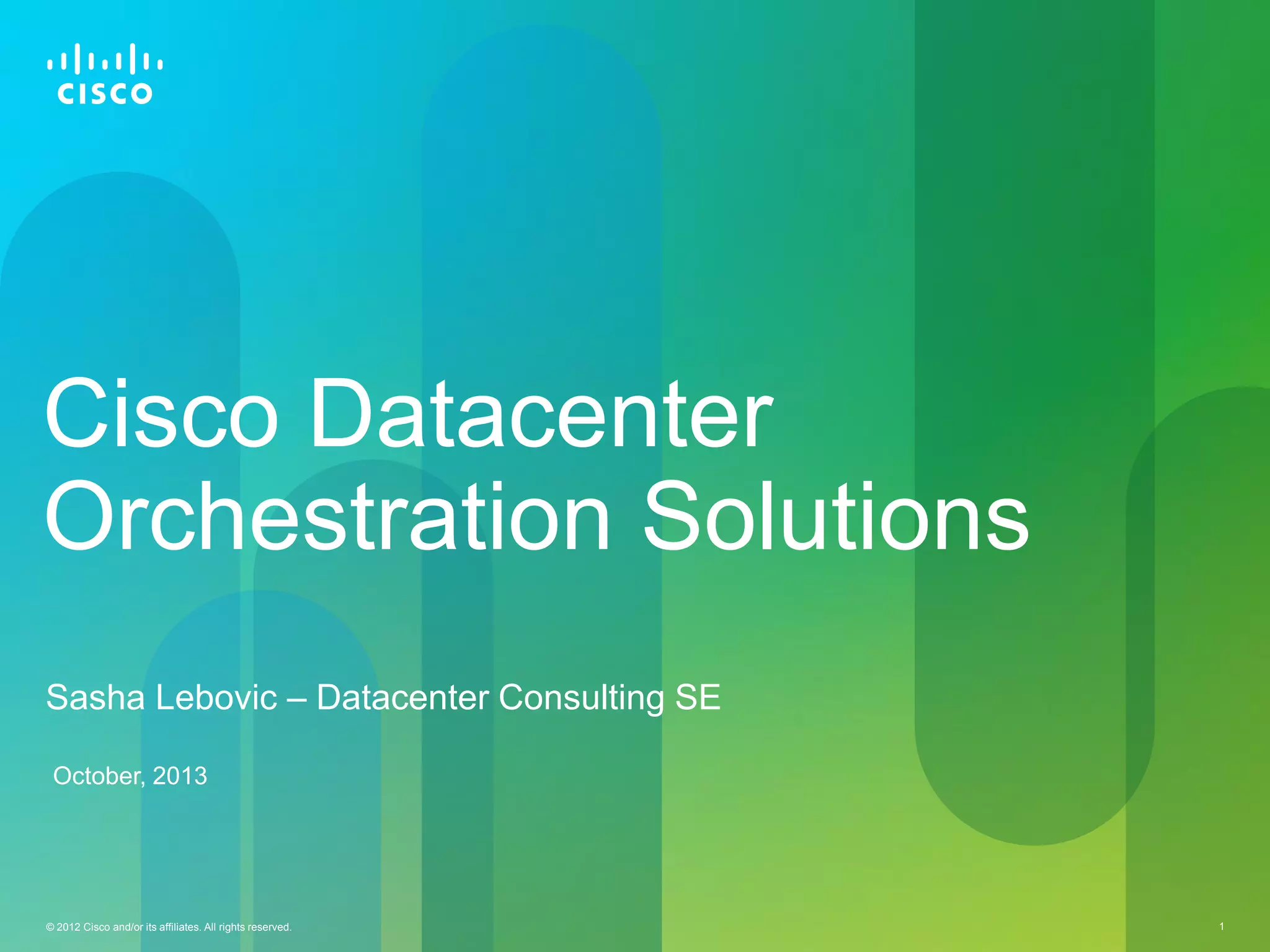 CISCO

Cisco Datacenter Orchestration Solutions

Sasha Lebovic – Datacenter Consulting SE

October, 2013

© 2012 Cisco and/or its affiliates. All rights reserved.

1